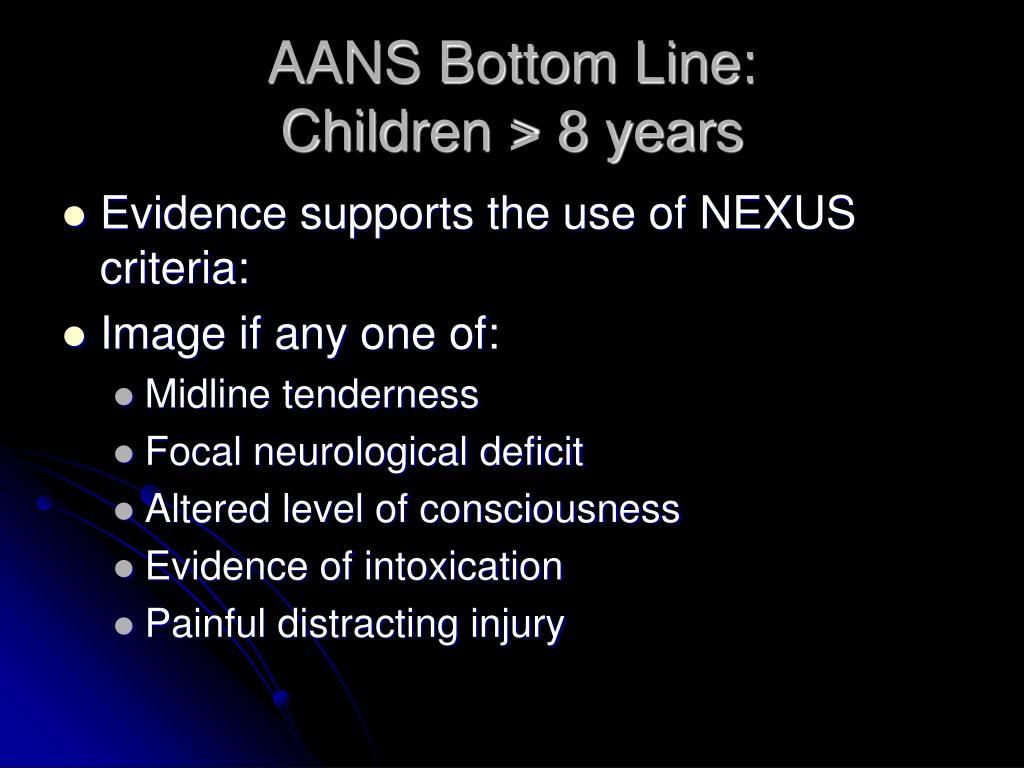 AANS Bottom Line:
Children > 8 years

- Evidence supports the use of NEXUS criteria:
- Image if any one of:
  - Midline tenderness
  - Focal neurological deficit
  - Altered level of consciousness
  - Evidence of intoxication
  - Painful distracting injury